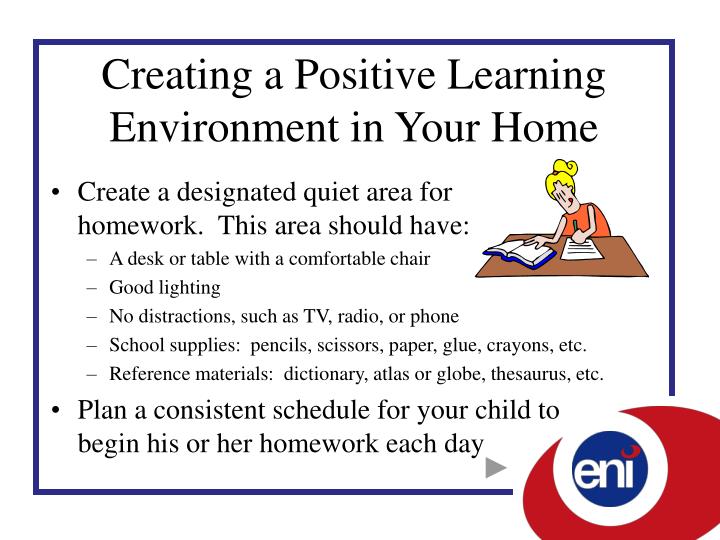 Creating a Positive Learning Environment in Your Home

• Create a designated quiet area for homework. This area should have:
– A desk or table with a comfortable chair
– Good lighting
– No distractions, such as TV, radio, or phone
– School supplies: pencils, scissors, paper, glue, crayons, etc.
– Reference materials: dictionary, atlas or globe, thesaurus, etc.

• Plan a consistent schedule for your child to begin his or her homework each day

eni